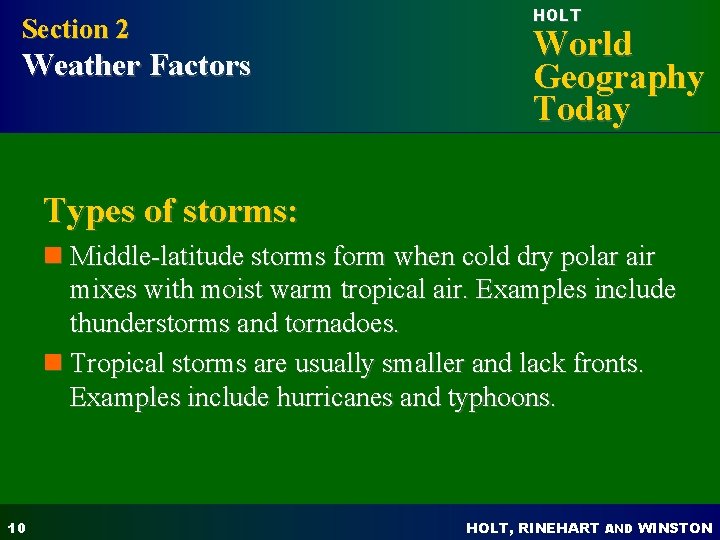 Section 2
Weather Factors

HOLT
World
Geography
Today

Types of storms:

Middle-latitude storms form when cold dry polar air mixes with moist warm tropical air. Examples include thunderstorms and tornadoes.

Tropical storms are usually smaller and lack fronts. Examples include hurricanes and typhoons.

10

HOLT, RINEHART AND WINSTON